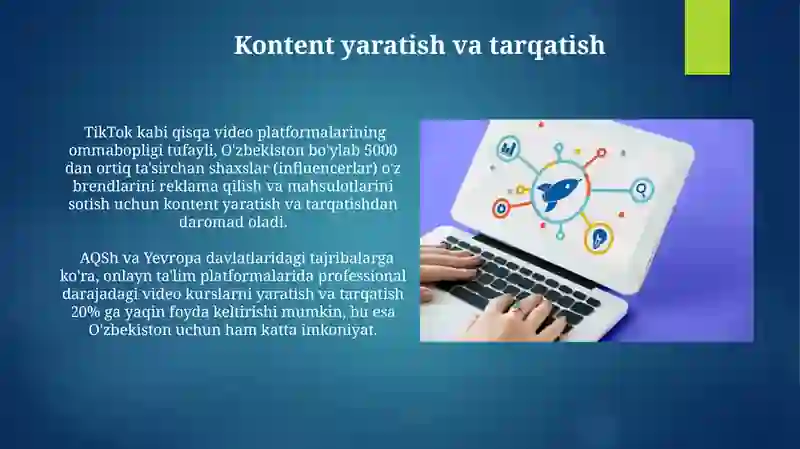 Kontent yaratish va tarqatish

TikTok kabi qisqa video platformalarining ommabopligi tufayli, O'zbekiston bo'ylab 5000 dan ortiq ta'sirchan shaxslar (influencerlar) o'z brendlarini reklama qilish va mahsulotlarini sotish uchun kontent yaratish va tarqatishdan daromad oladi.

AQSh va Yevropa davlatlaridagi tajribalarga ko'ra, onlayn ta'lim platformalarida professional darajadagi video kurslarni yaratish va tarqatish 20% ga yaqin foyda keltirishi mumkin, bu esa O'zbekiston uchun ham katta imkoniyat.